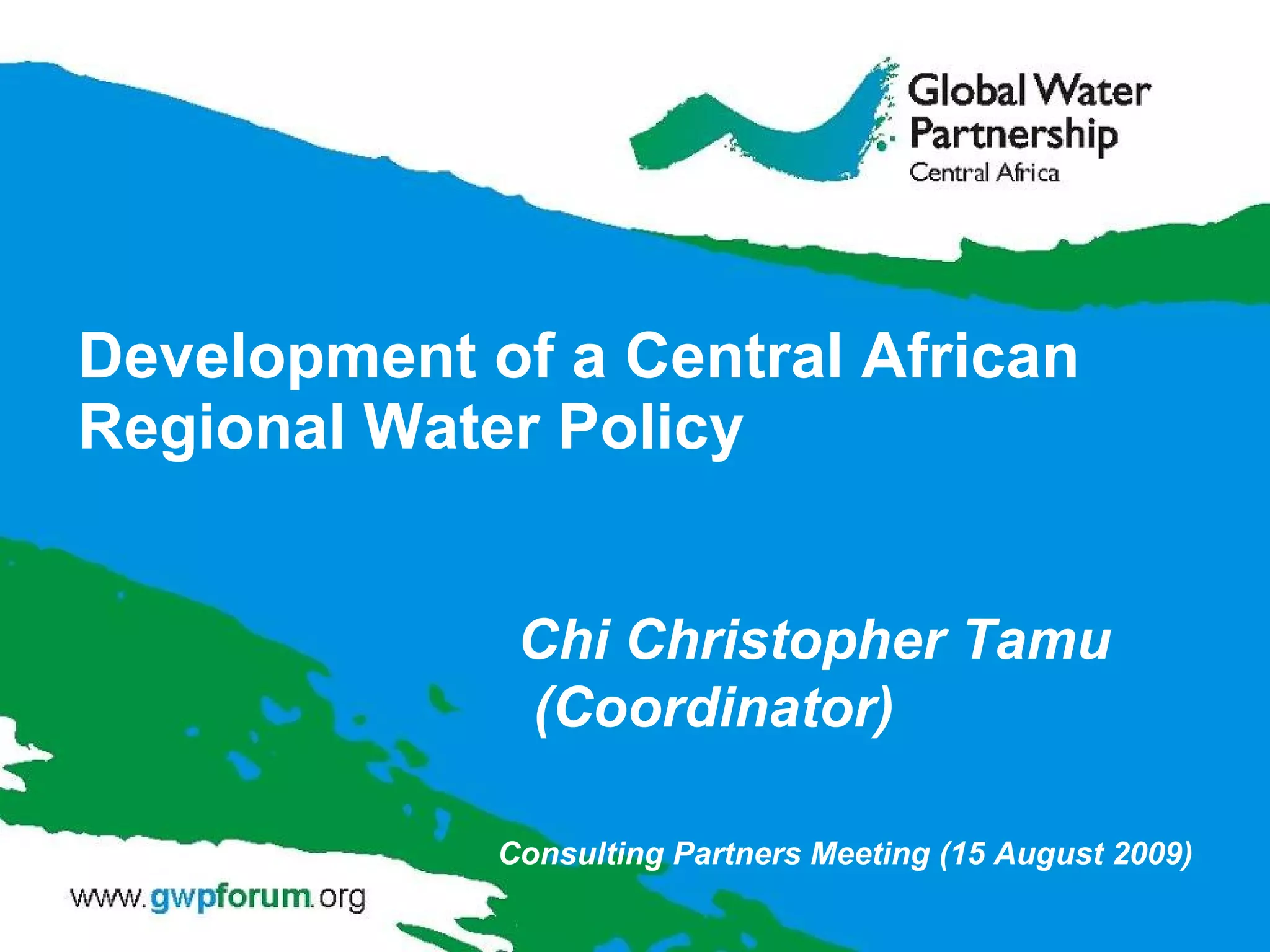 Global Water Partnership
Central Africa

Development of a Central African Regional Water Policy

Chi Christopher Tamu
(Coordinator)

Consulting Partners Meeting (15 August 2009)

www.gwpforum.org